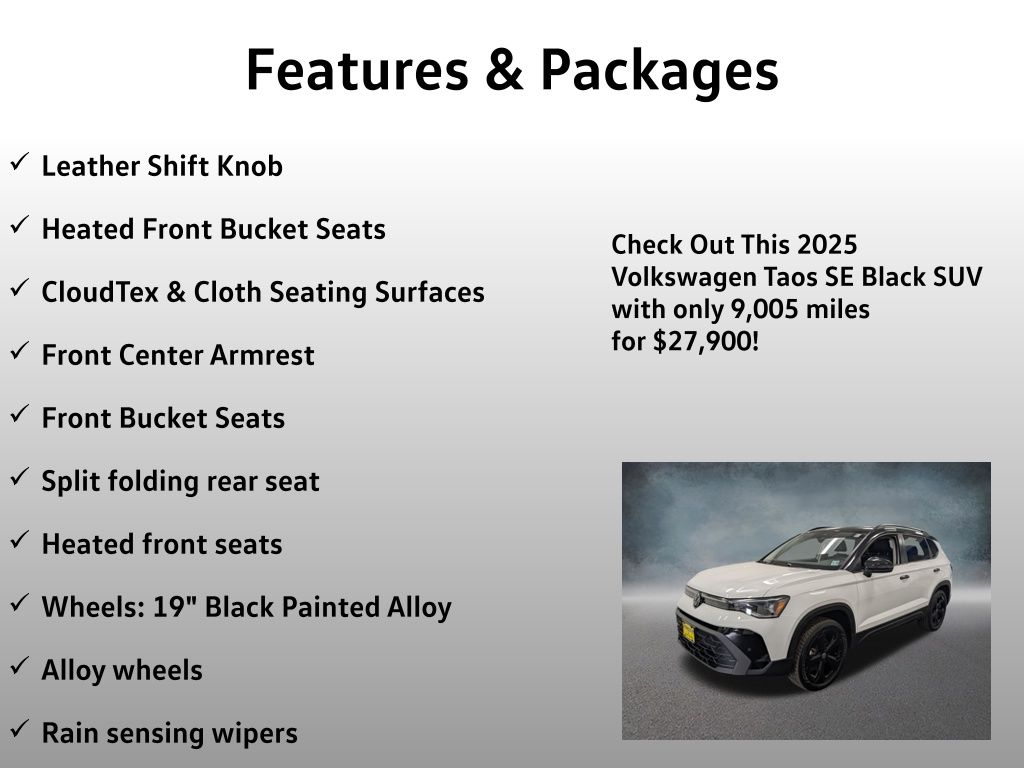 Features & Packages

✓ Leather Shift Knob

✓ Heated Front Bucket Seats

✓ CloudTex & Cloth Seating Surfaces

✓ Front Center Armrest

✓ Front Bucket Seats

✓ Split folding rear seat

✓ Heated front seats

✓ Wheels: 19" Black Painted Alloy

✓ Alloy wheels

✓ Rain sensing wipers

Check Out This 2025 Volkswagen Taos SE Black SUV with only 9,005 miles for $27,900!